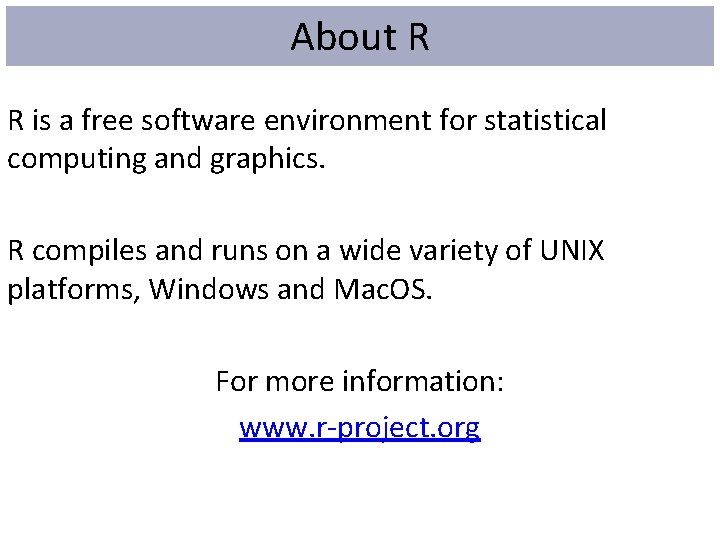 About R

R is a free software environment for statistical computing and graphics.

R compiles and runs on a wide variety of UNIX platforms, Windows and MacOS.

For more information:

www.r-project.org